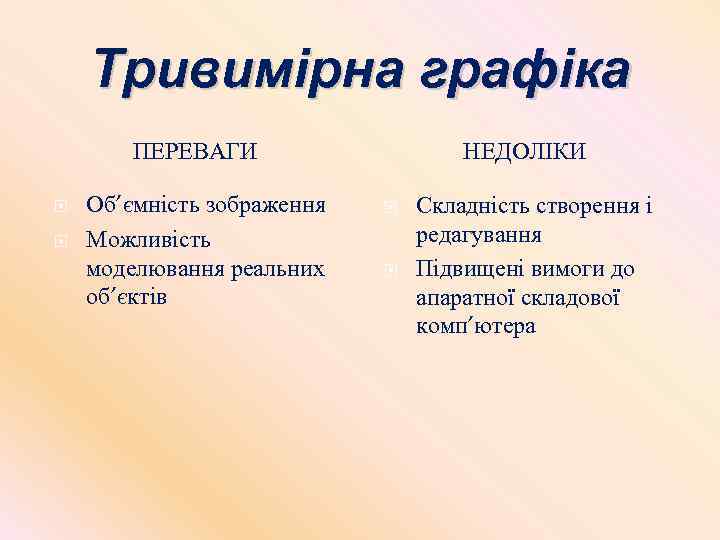 Тривимірна графіка

ПЕРЕВАГИ

Об′ємність зображення
Можливість моделювання реальних об′єктів

НЕДОЛІКИ

Складність створення і редагування
Підвищені вимоги до апаратної складової комп′ютера